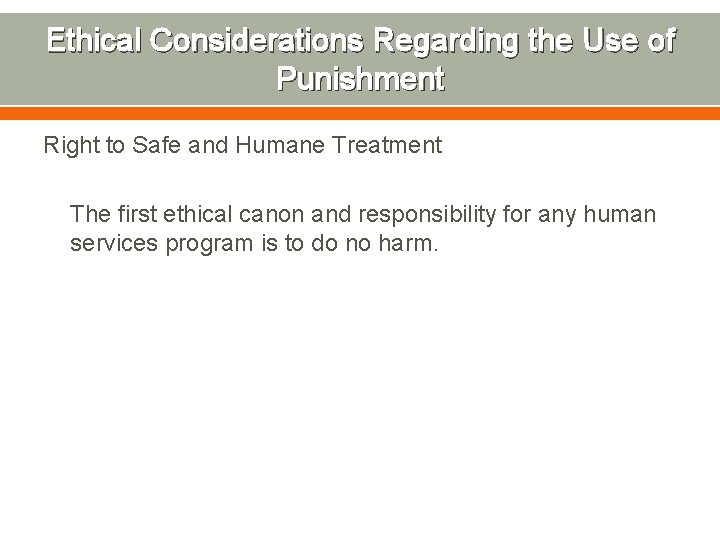 Ethical Considerations Regarding the Use of Punishment

Right to Safe and Humane Treatment

The first ethical canon and responsibility for any human services program is to do no harm.